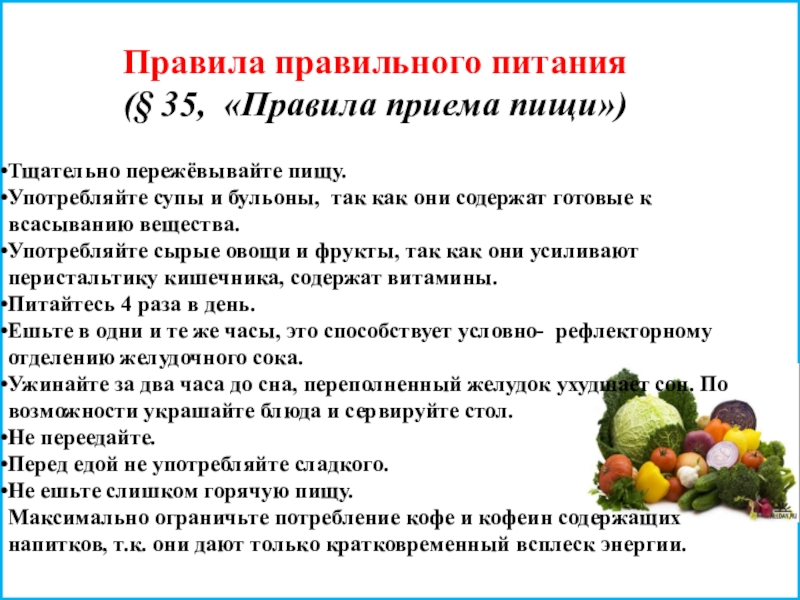 Правила правильного питания
(§ 35, «Правила приема пищи»)

•Тщательно пережёвывайте пищу.
•Употребляйте супы и бульоны, так как они содержат готовые к всасыванию вещества.
•Употребляйте сырые овощи и фрукты, так как они усиливают перистальтику кишечника, содержат витамины.
•Питайтесь 4 раза в день.
•Ешьте в одни и те же часы, это способствует условно- рефлекторному отделению желудочного сока.
•Ужинайте за два часа до сна, переполненный желудок ухудшает сон. По возможности украшайте блюда и сервируйте стол.
•Не переедайте.
•Перед едой не употребляйте сладкого.
•Не ешьте слишком горячую пищу.
Максимально ограничьте потребление кофе и кофеин содержащих напитков, т.к. они дают только кратковременный всплеск энергии.